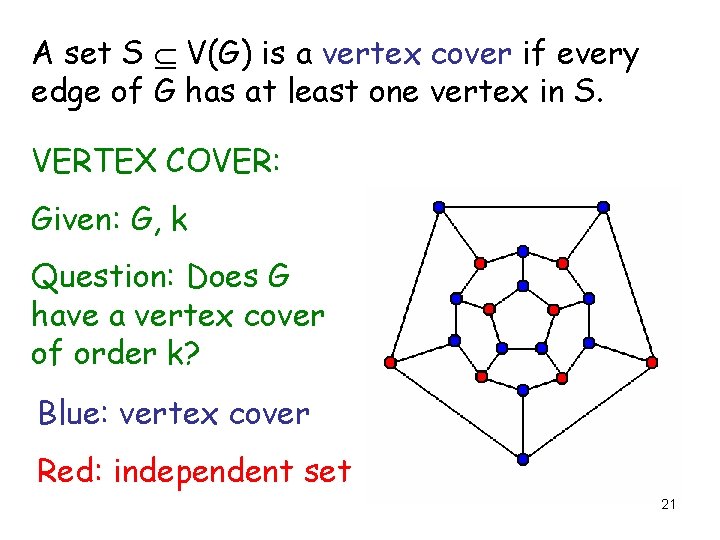 A set $S \subseteq V(G)$ is a vertex cover if every edge of G has at least one vertex in S.

VERTEX COVER:

Given: G, k

Question: Does G have a vertex cover of order k?

Blue: vertex cover

Red: independent set

21